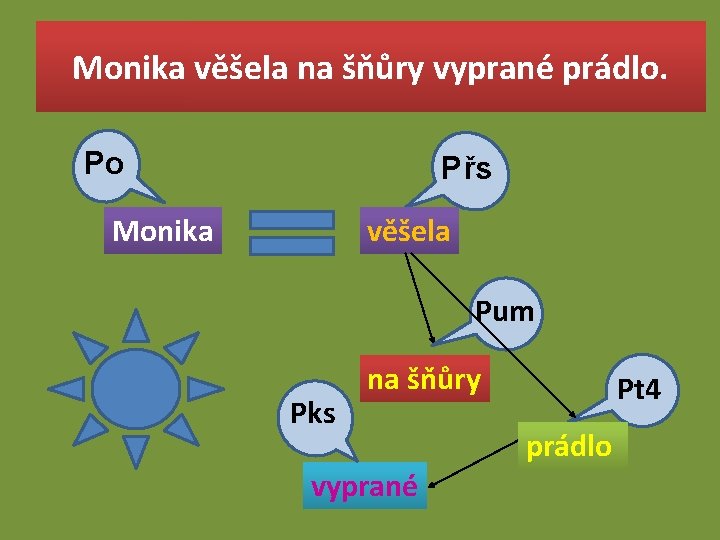 Monika věšela na šňůry vyprané prádlo.

Po

Monika

Přs

věšela

Pum

na šňůry

Pt4

prádlo

Pks

vyprané